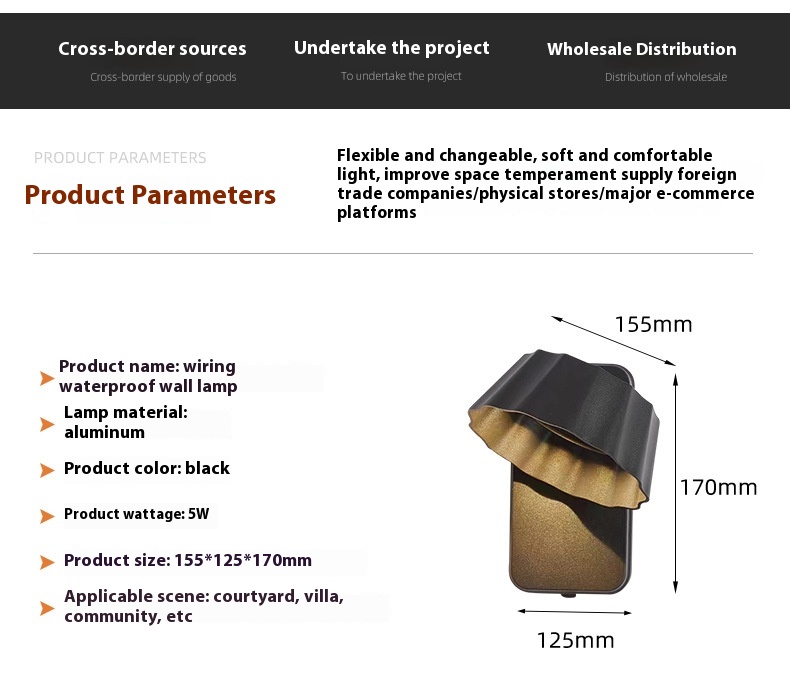 Cross-border sources
Cross-border supply of goods

Undertake the project
To undertake the project

Wholesale Distribution
Distribution of wholesale

PRODUCT PARAMETERS
Product Parameters

Flexible and changeable, soft and comfortable light, improve space temperament supply foreign trade companies/physical stores/major e-commerce platforms

Product name: wiring waterproof wall lamp

Lamp material: aluminum

Product color: black

Product wattage: 5W

Product size: 155*125*170mm

Applicable scene: courtyard, villa, community, etc

155mm

170mm

125mm